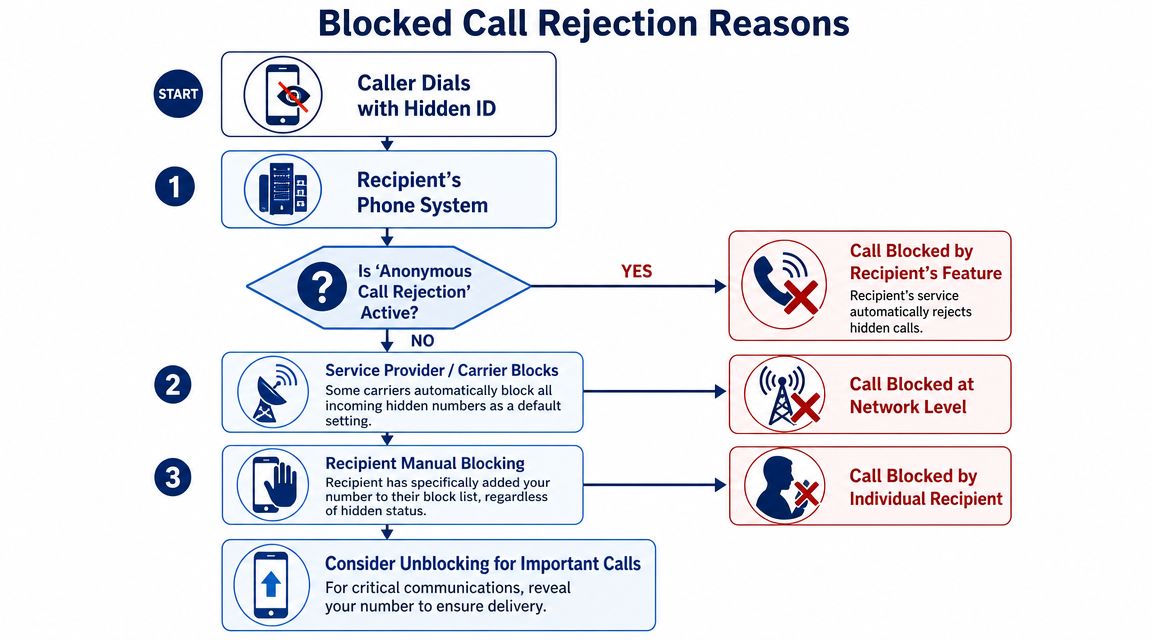 Blocked Call Rejection Reasons

START

Caller Dials with Hidden ID

1

Recipient's Phone System

Is 'Anonymous Call Rejection' Active?

YES

Call Blocked by Recipient's Feature

Recipient's service automatically rejects hidden calls.

NO

2

Service Provider / Carrier Blocks

Some carriers automatically block all incoming hidden numbers as a default setting.

Call Blocked at Network Level

3

Recipient Manual Blocking

Recipient has specifically added your number to their block list, regardless of hidden status.

Call Blocked by Individual Recipient

Consider Unblocking for Important Calls

For critical communications, reveal your number to ensure delivery.